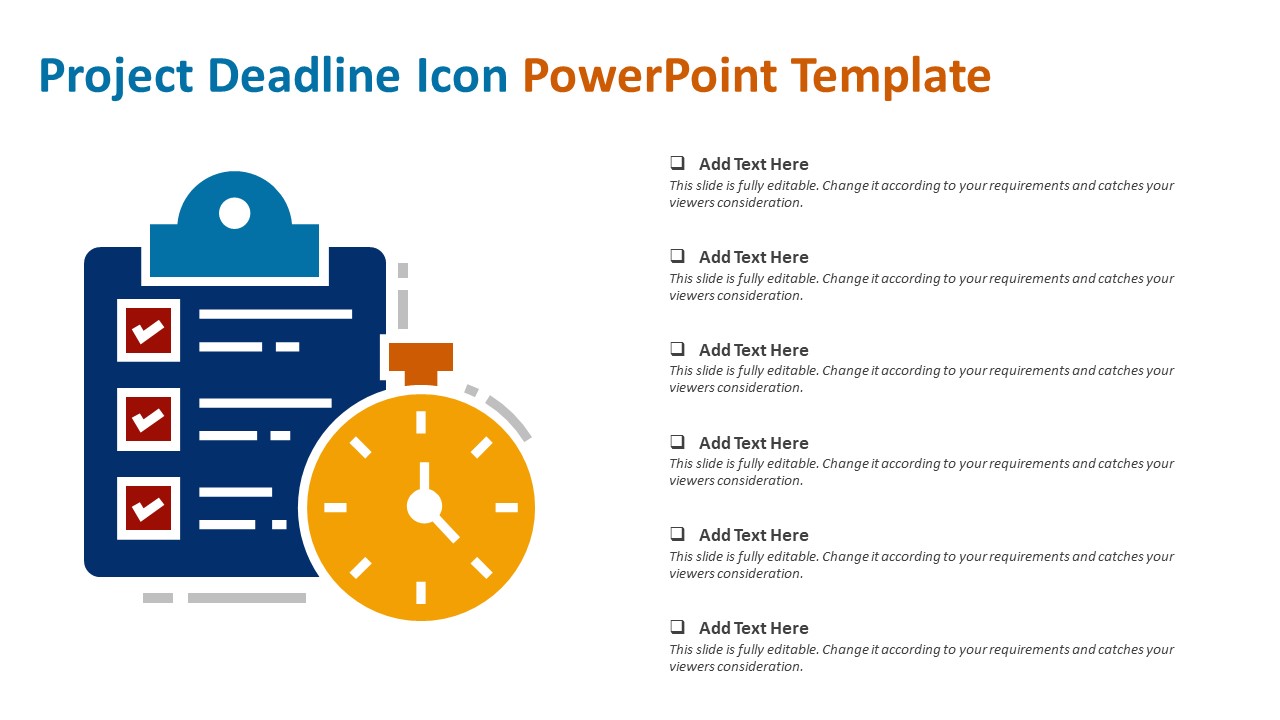 Project Deadline Icon PowerPoint Template

❑ Add Text Here
This slide is fully editable. Change it according to your requirements and catches your viewers consideration.

❑ Add Text Here
This slide is fully editable. Change it according to your requirements and catches your viewers consideration.

❑ Add Text Here
This slide is fully editable. Change it according to your requirements and catches your viewers consideration.

❑ Add Text Here
This slide is fully editable. Change it according to your requirements and catches your viewers consideration.

❑ Add Text Here
This slide is fully editable. Change it according to your requirements and catches your viewers consideration.

❑ Add Text Here
This slide is fully editable. Change it according to your requirements and catches your viewers consideration.